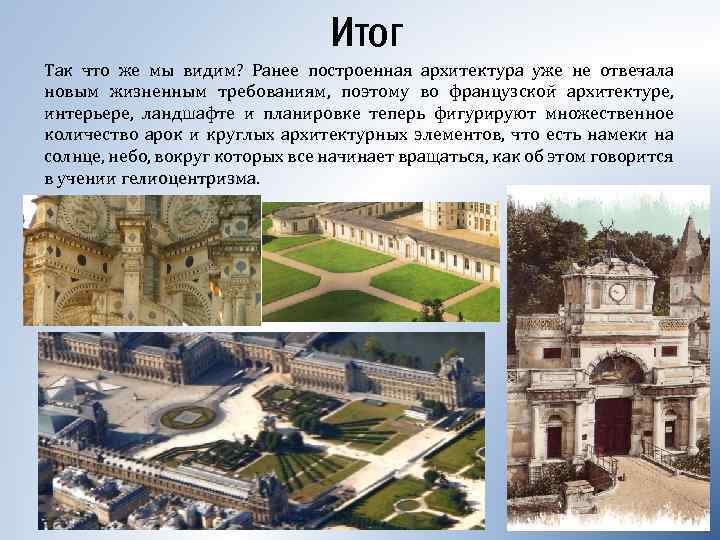 Итог

Так что же мы видим? Ранее построенная архитектура уже не отвечала новым жизненным требованиям, поэтому во французской архитектуре, интерьере, ландшафте и планировке теперь фигурируют множественное количество арок и круглых архитектурных элементов, что есть намеки на солнце, небо, вокруг которых все начинает вращаться, как об этом говорится в учении гелиоцентризма.